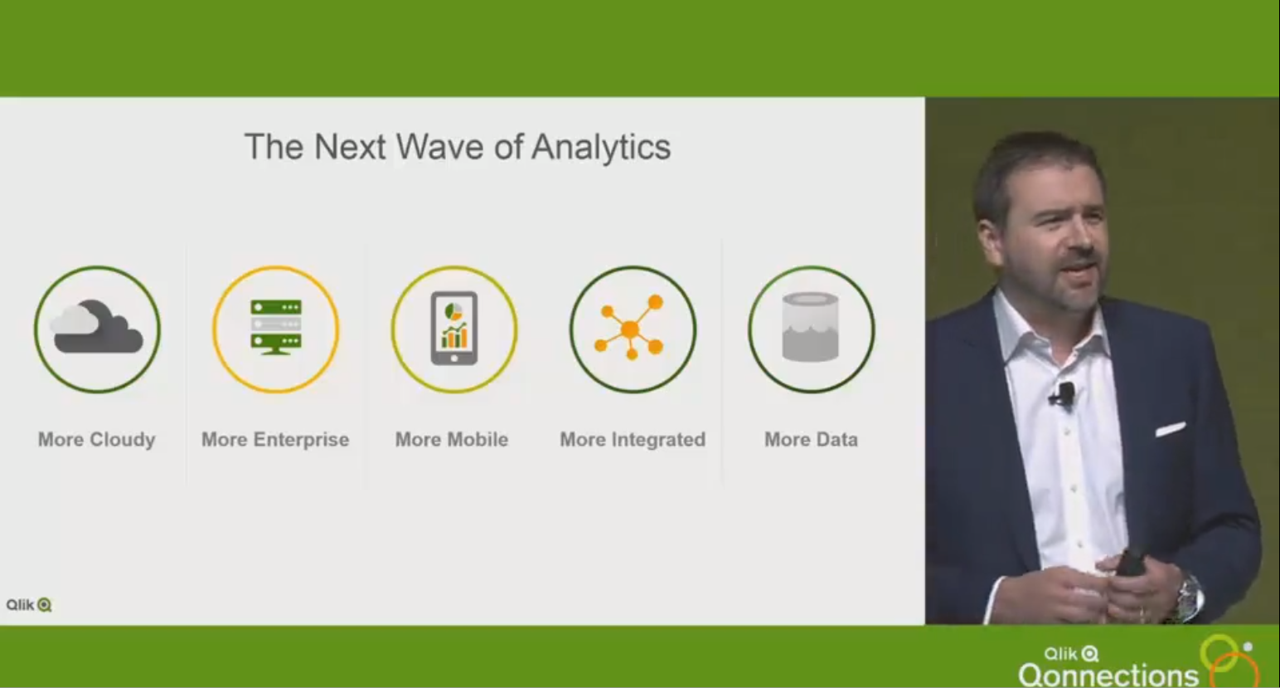 The Next Wave of Analytics

More Cloudy

More Enterprise

More Mobile

More Integrated

More Data

Qlik

Qlik
Qonnections